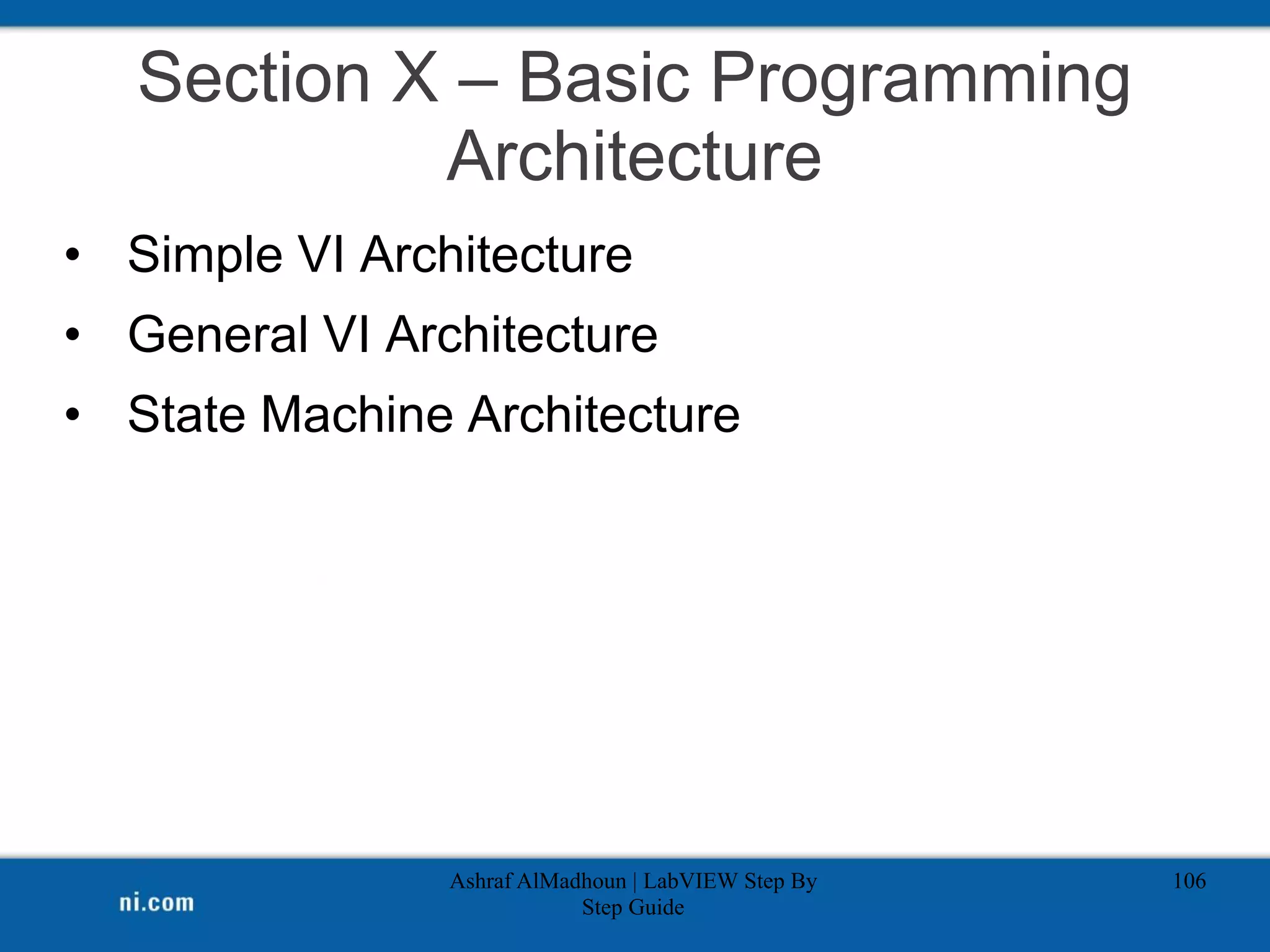 Section X – Basic Programming Architecture

• Simple VI Architecture
• General VI Architecture
• State Machine Architecture

ni.com

Ashraf AlMadhoun | LabVIEW Step By Step Guide

106